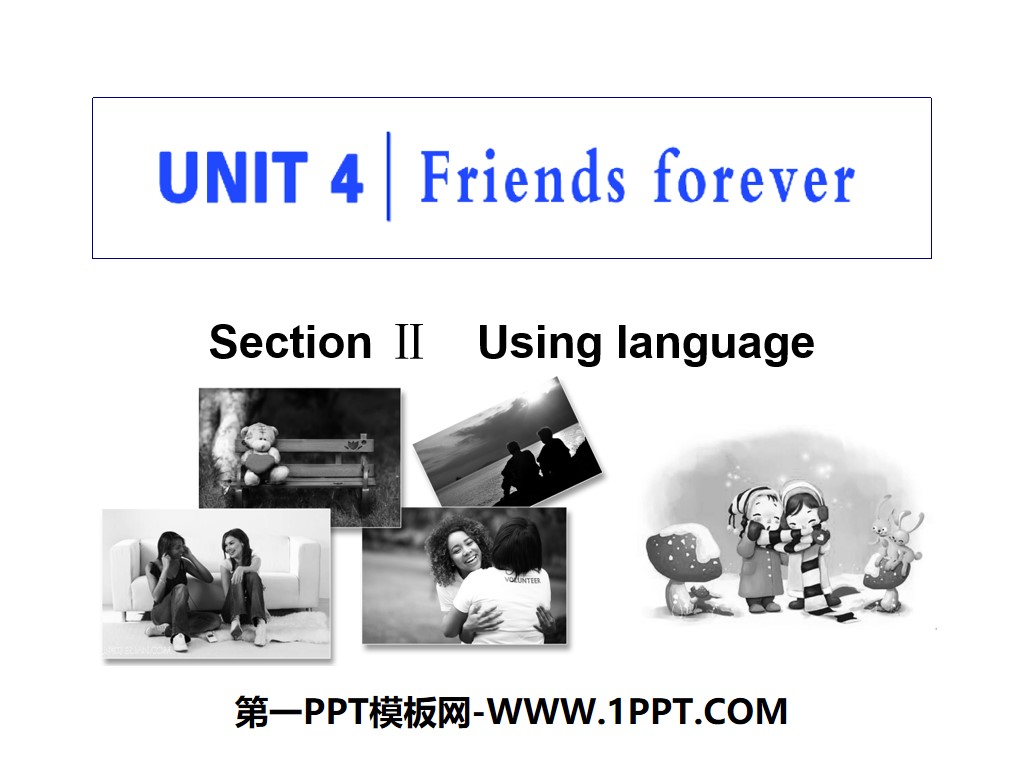 UNIT 4 | Friends forever

Section Ⅱ Using language

VOLUNTEER

第一PPT模板网-WWW.1PPT.COM